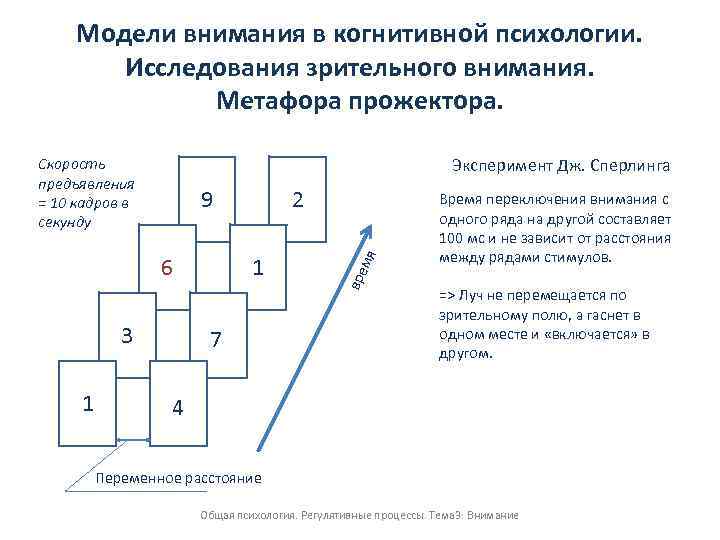 Модели внимания в когнитивной психологии.
Исследования зрительного внимания.
Метафора прожектора.

Скорость предъявления = 10 кадров в секунду

9 2
6 1
3 7
1 4

время

Переменное расстояние

Эксперимент Дж. Сперлинга

Время переключения внимания с одного ряда на другой составляет 100 мс и не зависит от расстояния между рядами стимулов.

=> Луч не перемещается по зрительному полю, а гаснет в одном месте и «включается» в другом.

Общая психология. Регулятивные процессы. Тема3: Внимание